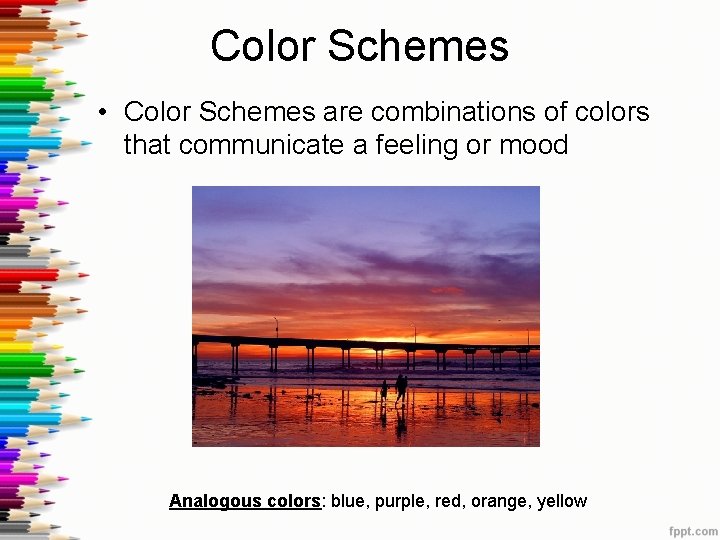 Color Schemes

• Color Schemes are combinations of colors that communicate a feeling or mood

Analogous colors: blue, purple, red, orange, yellow

fppt.com